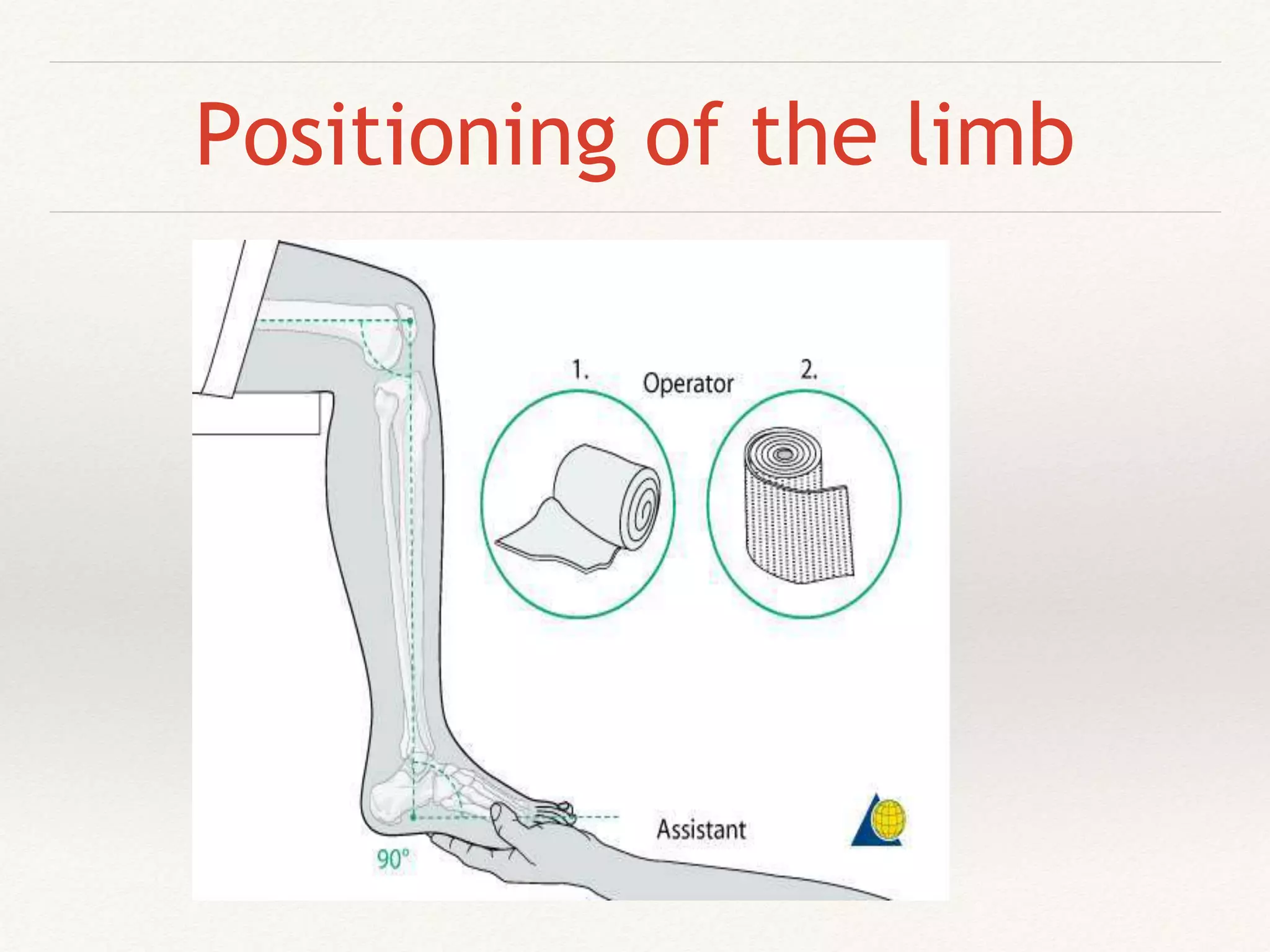 Positioning of the limb

1.

Operator

2.

Assistant

90°